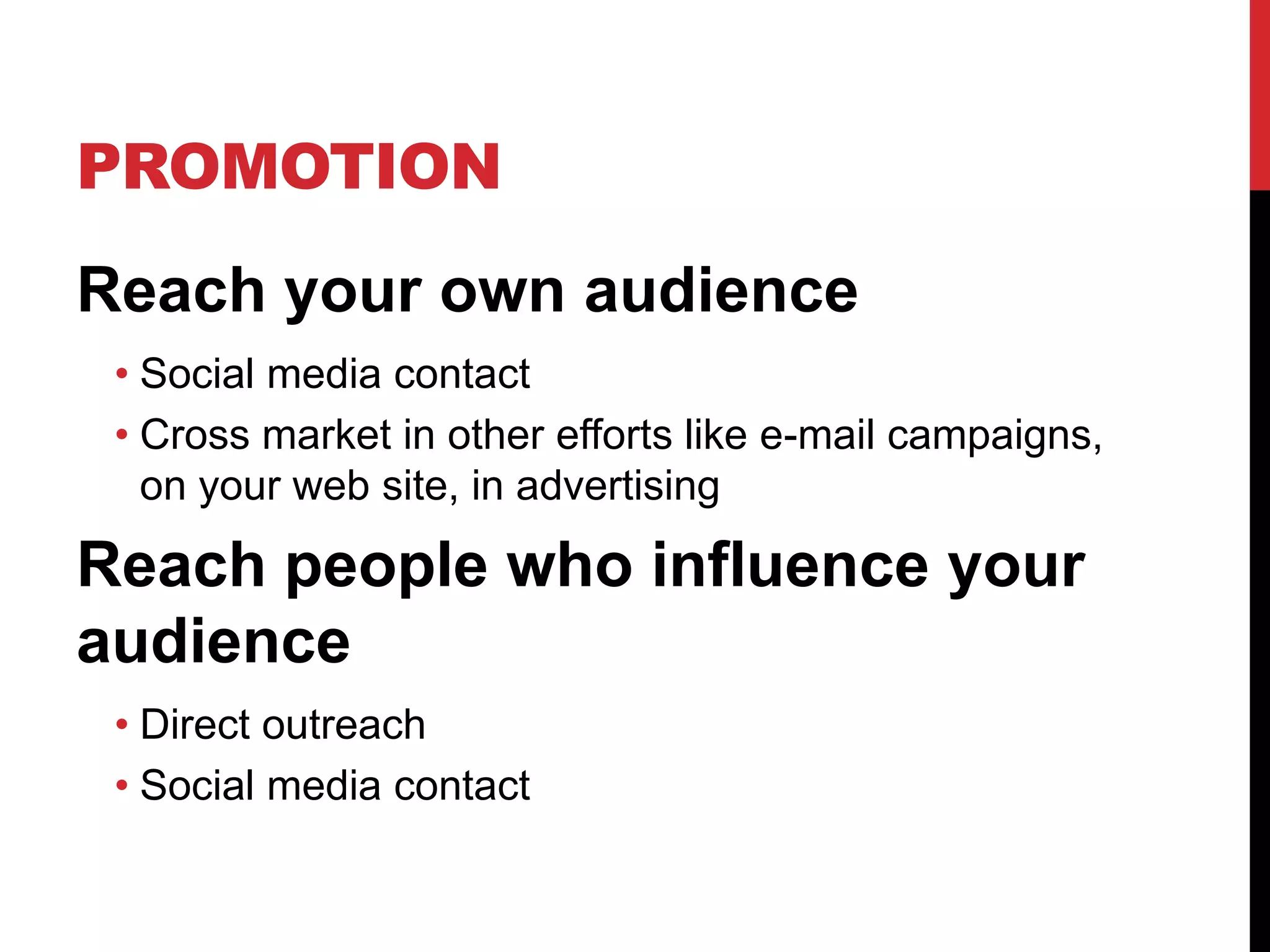 PROMOTION

Reach your own audience

• Social media contact
• Cross market in other efforts like e-mail campaigns, on your web site, in advertising

Reach people who influence your audience

• Direct outreach
• Social media contact